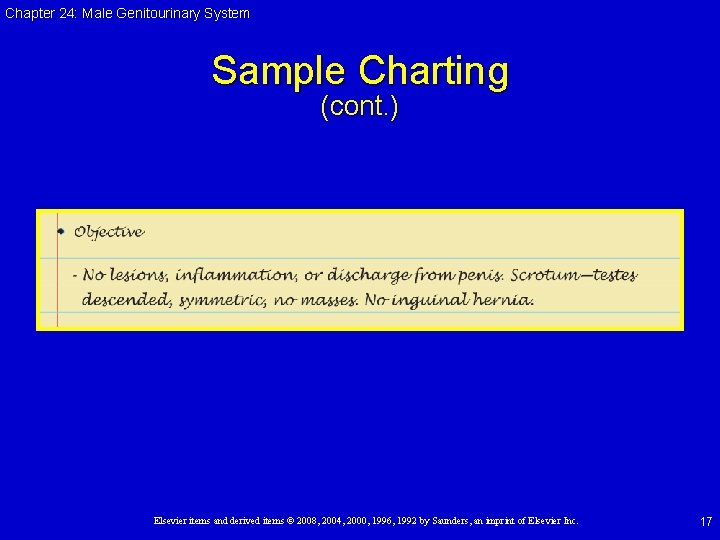 Chapter 24: Male Genitourinary System

Sample Charting
(cont.)

• Objective

- No lesions, inflammation, or discharge from penis. Scrotum—testes descended, symmetric, no masses. No inguinal hernia.

Elsevier items and derived items © 2008, 2004, 2000, 1996, 1992 by Saunders, an imprint of Elsevier Inc.

17